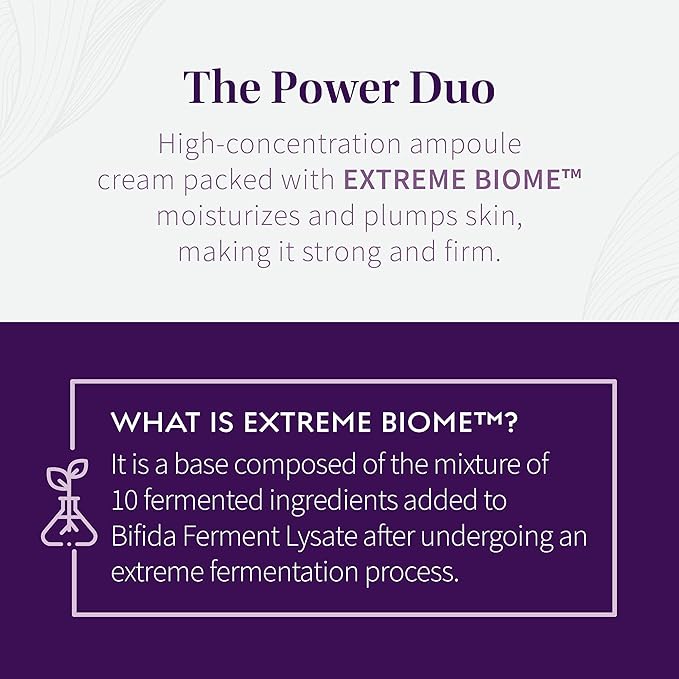 The Power Duo

High-concentration ampoule cream packed with EXTREME BIOME™ moisturizes and plumps skin, making it strong and firm.

WHAT IS EXTREME BIOME™?

It is a base composed of the mixture of 10 fermented ingredients added to Bifida Ferment Lysate after undergoing an extreme fermentation process.